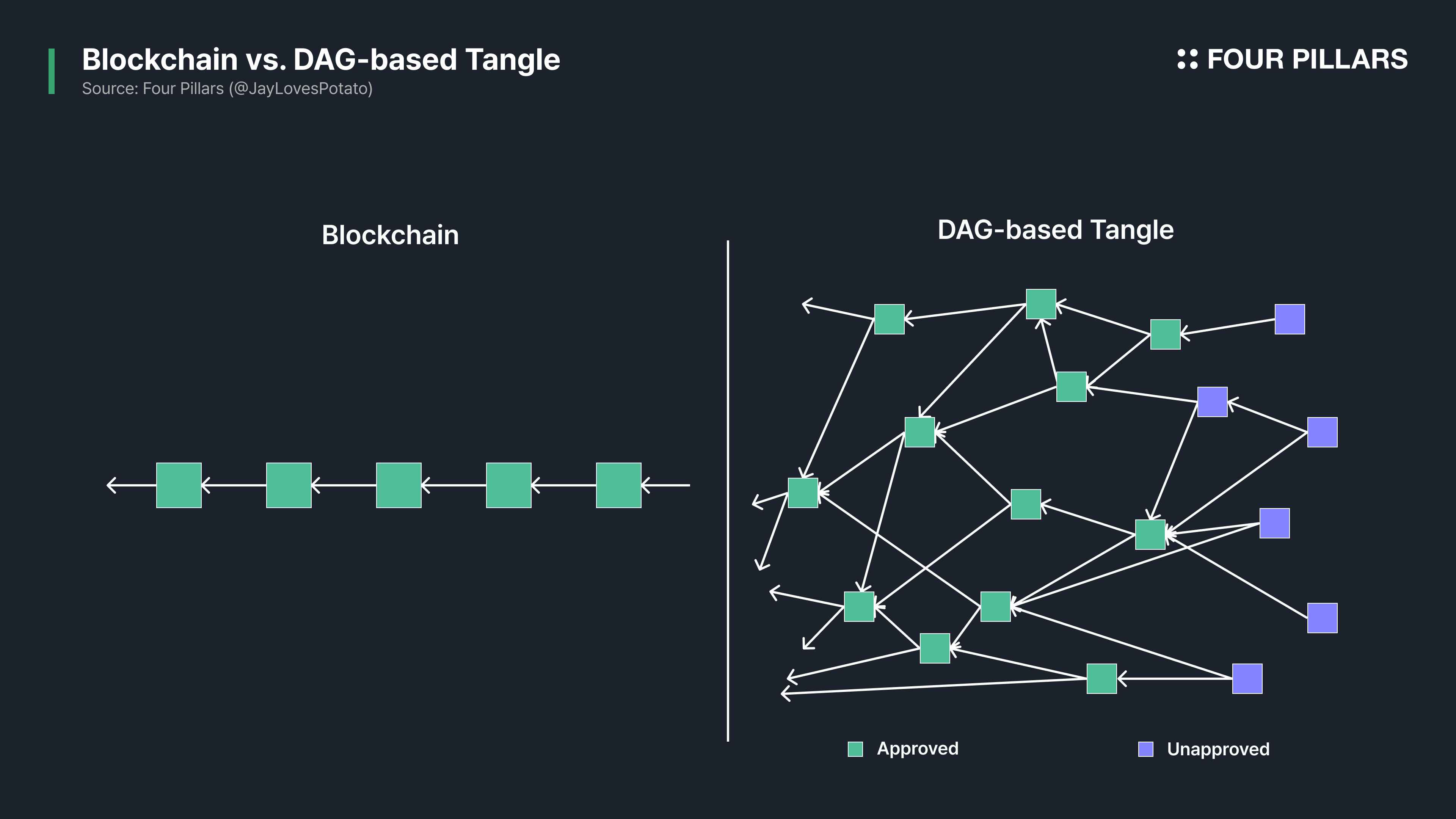 Blockchain vs. DAG-based Tangle
Source: Four Pillars (@JayLovesPotato)

FOUR PILLARS

Blockchain

DAG-based Tangle

Approved

Unapproved